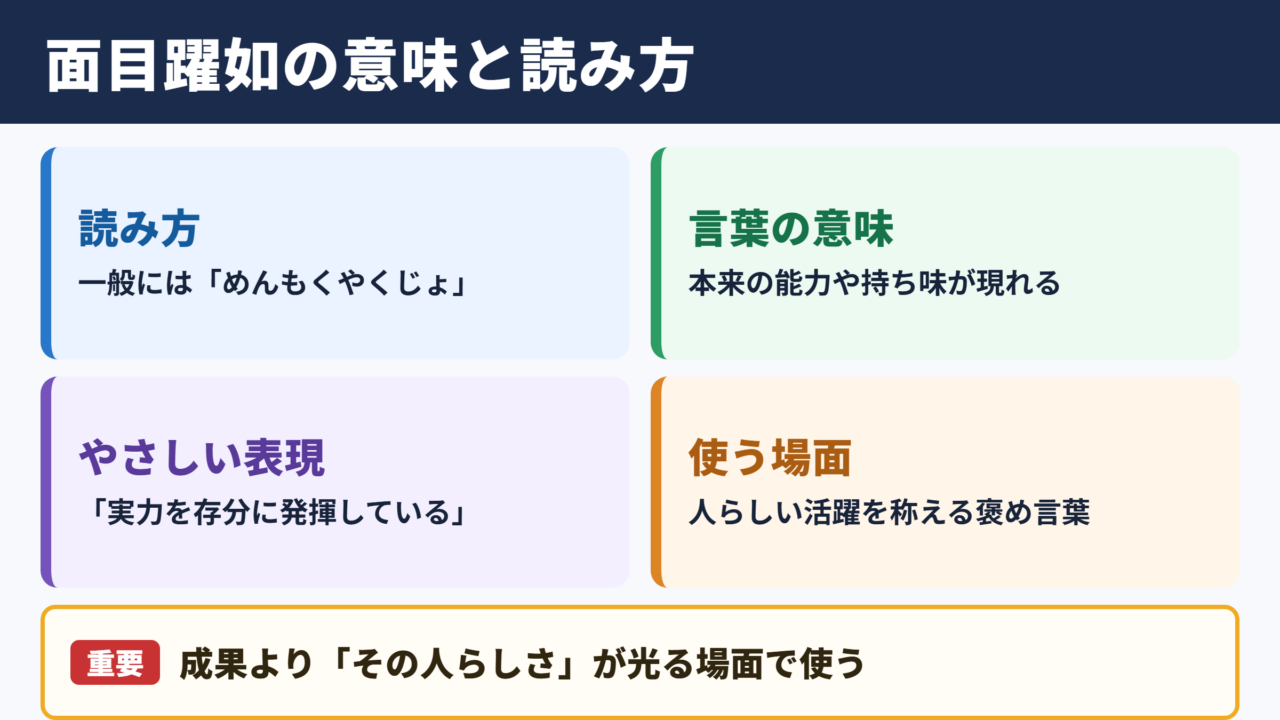 面目躍如の意味と読み方

読み方
一般には「めんもくやくじょ」

言葉の意味
本来の能力や持ち味が現れる

やさしい表現
「実力を存分に発揮している」

使う場面
人らしい活躍を称える褒め言葉

重要 成果より「その人らしさ」が光る場面で使う